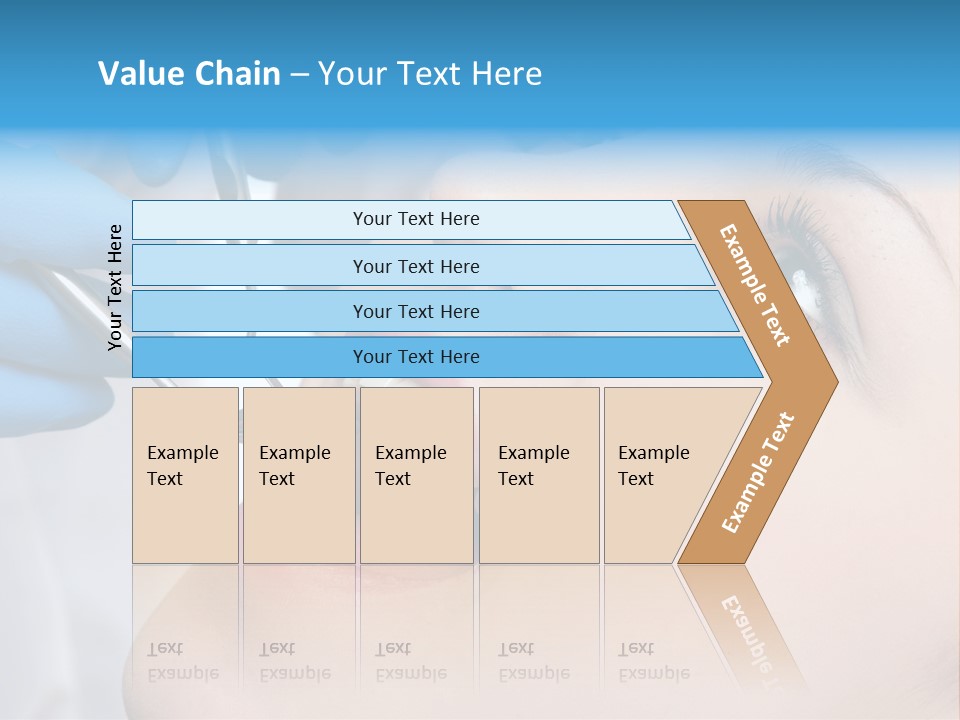 Value Chain – Your Text Here

Your Text Here

Your Text Here

Your Text Here

Your Text Here

Your Text Here

Example Text

Example Text

Example Text

Example Text

Example Text

Example Text

Example Text